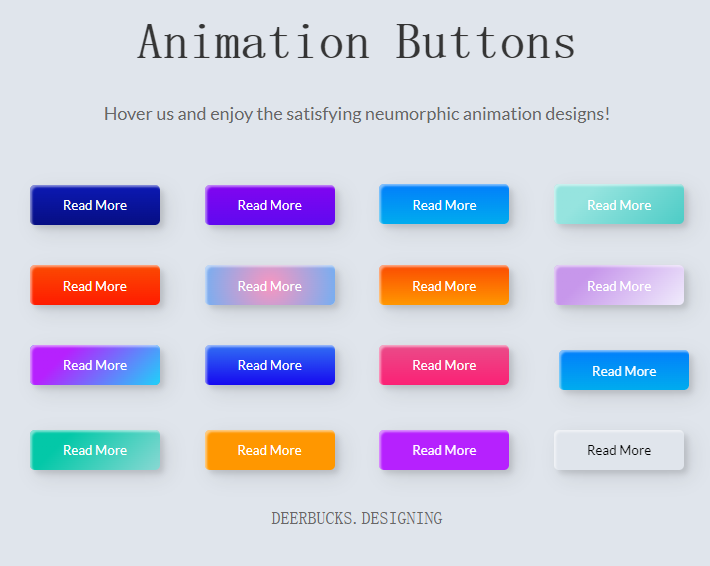 Animation Buttons

Hover us and enjoy the satisfying neumorphic animation designs!

Read More Read More Read More Read More

Read More Read More Read More Read More

Read More Read More Read More Read More

Read More Read More Read More Read More

DEERBUCKS.DESIGNING